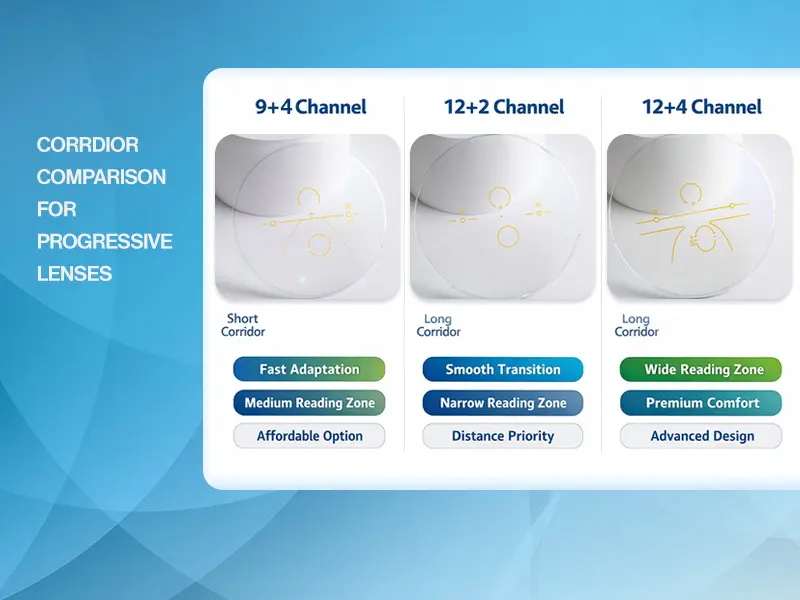 CORRDIOR COMPARISON FOR PROGRESSIVE LENSES

9+4 Channel

Short Corridor

Fast Adaptation

Medium Reading Zone

Affordable Option

12+2 Channel

Long Corridor

Smooth Transition

Narrow Reading Zone

Distance Priority

12+4 Channel

Long Corridor

Wide Reading Zone

Premium Comfort

Advanced Design